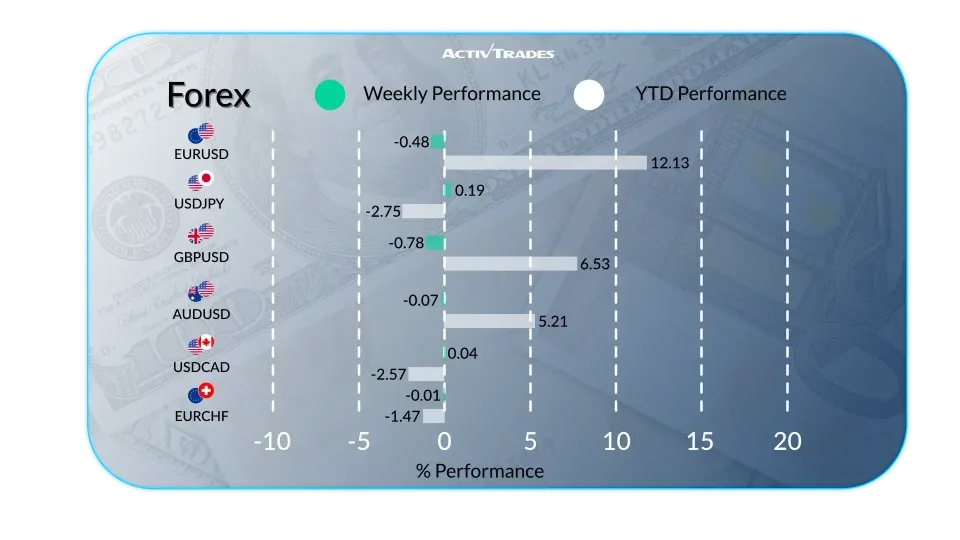 ACTIVTRADES

Forex

Weekly Performance

YTD Performance

EURUSD
-0.48
12.13

USDJPY
0.19
-2.75

GBPUSD
-0.78
6.53

AUDUSD
-0.07
5.21

USDCAD
0.04
-2.57

EURCHF
-0.01
-1.47

-10 -5 0 5 10 15 20

% Performance